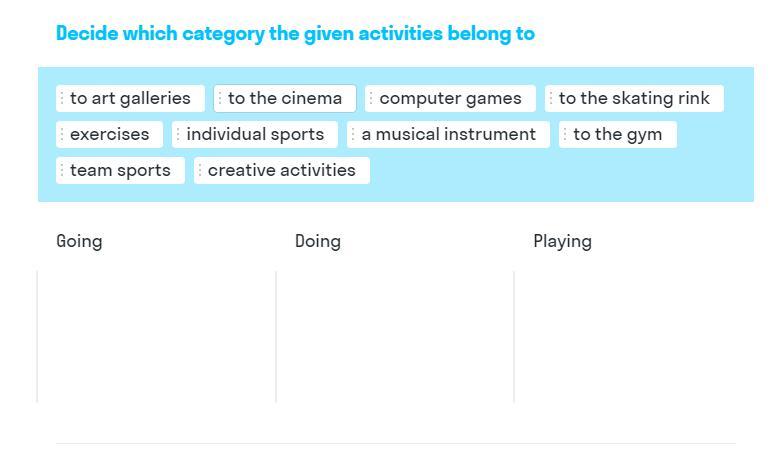 Decide which category the given activities belong to

to art galleries
to the cinema
computer games
to the skating rink
exercises
individual sports
a musical instrument
to the gym
team sports
creative activities

Going

Doing

Playing